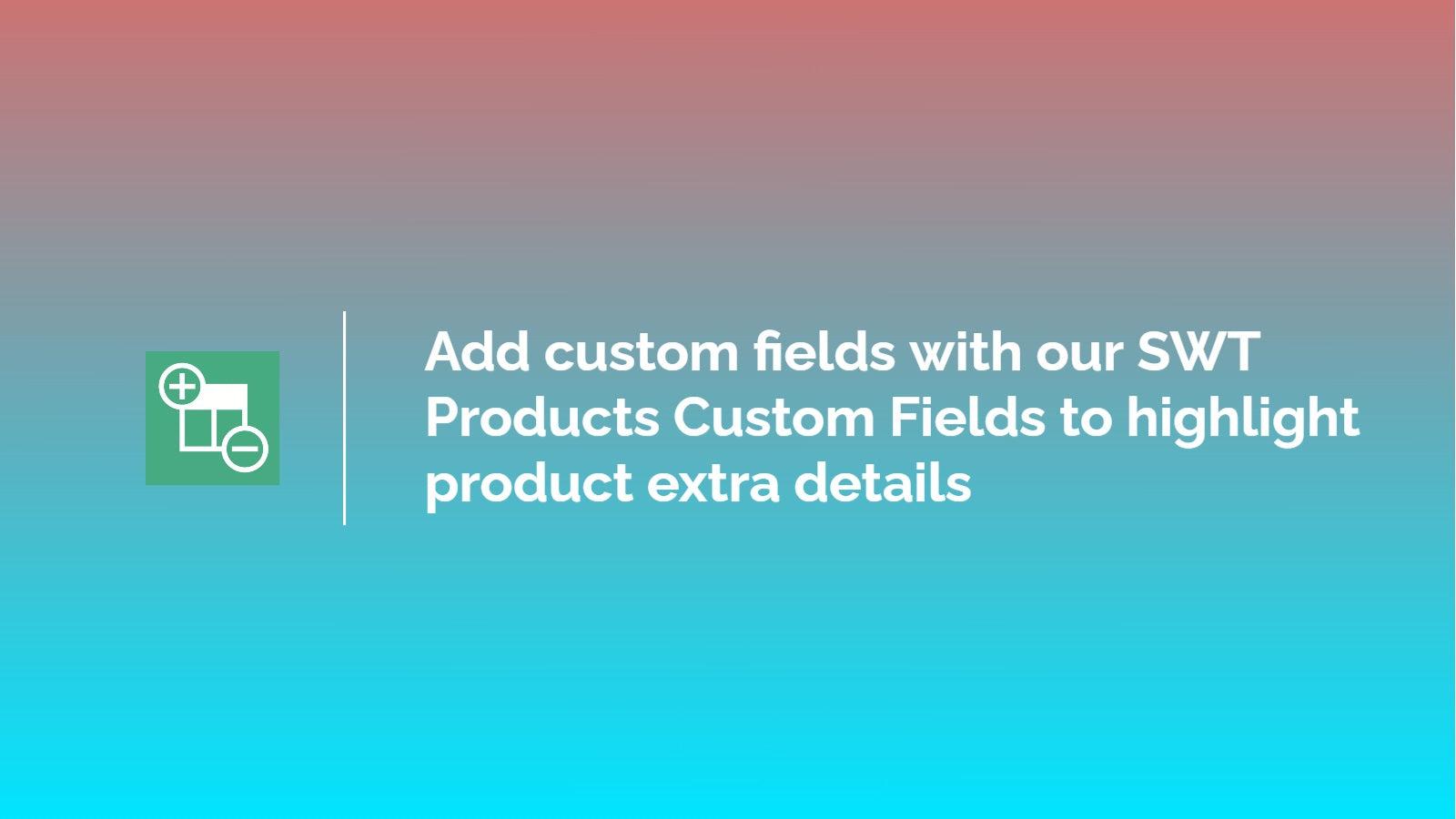 Add custom fields with our SWT Products Custom Fields to highlight product extra details